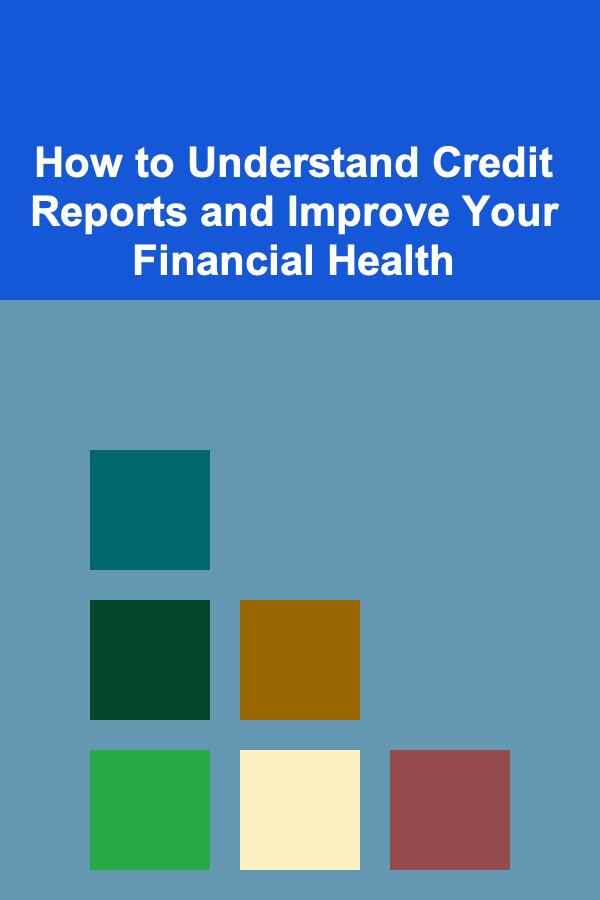 How to Understand Credit Reports and Improve Your Financial Health